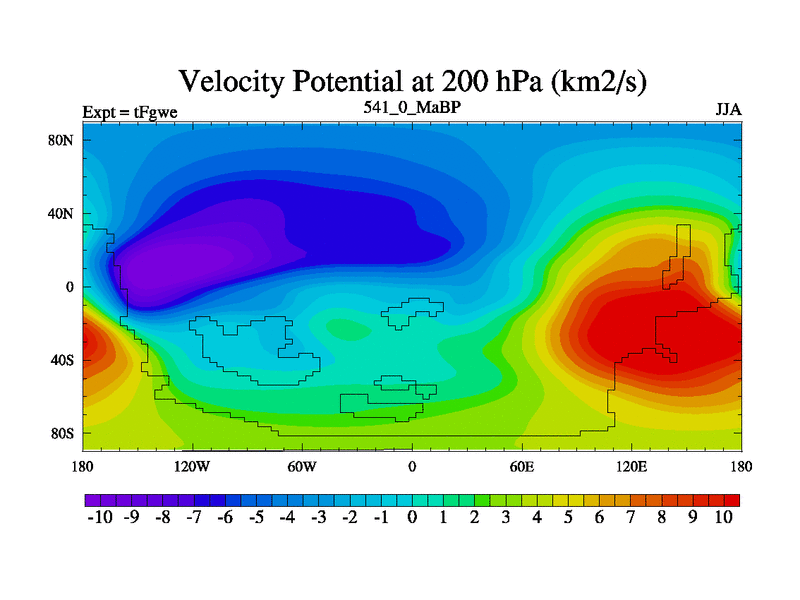 Velocity Potential at 200 hPa (km2/s)

Expt = tFgwe

541_0_MaBP

JJA

80N
40N
0
40S
80S

180 120W 60W 0 60E 120E 180

-10 -9 -8 -7 -6 -5 -4 -3 -2 -1 0 1 2 3 4 5 6 7 8 9 10